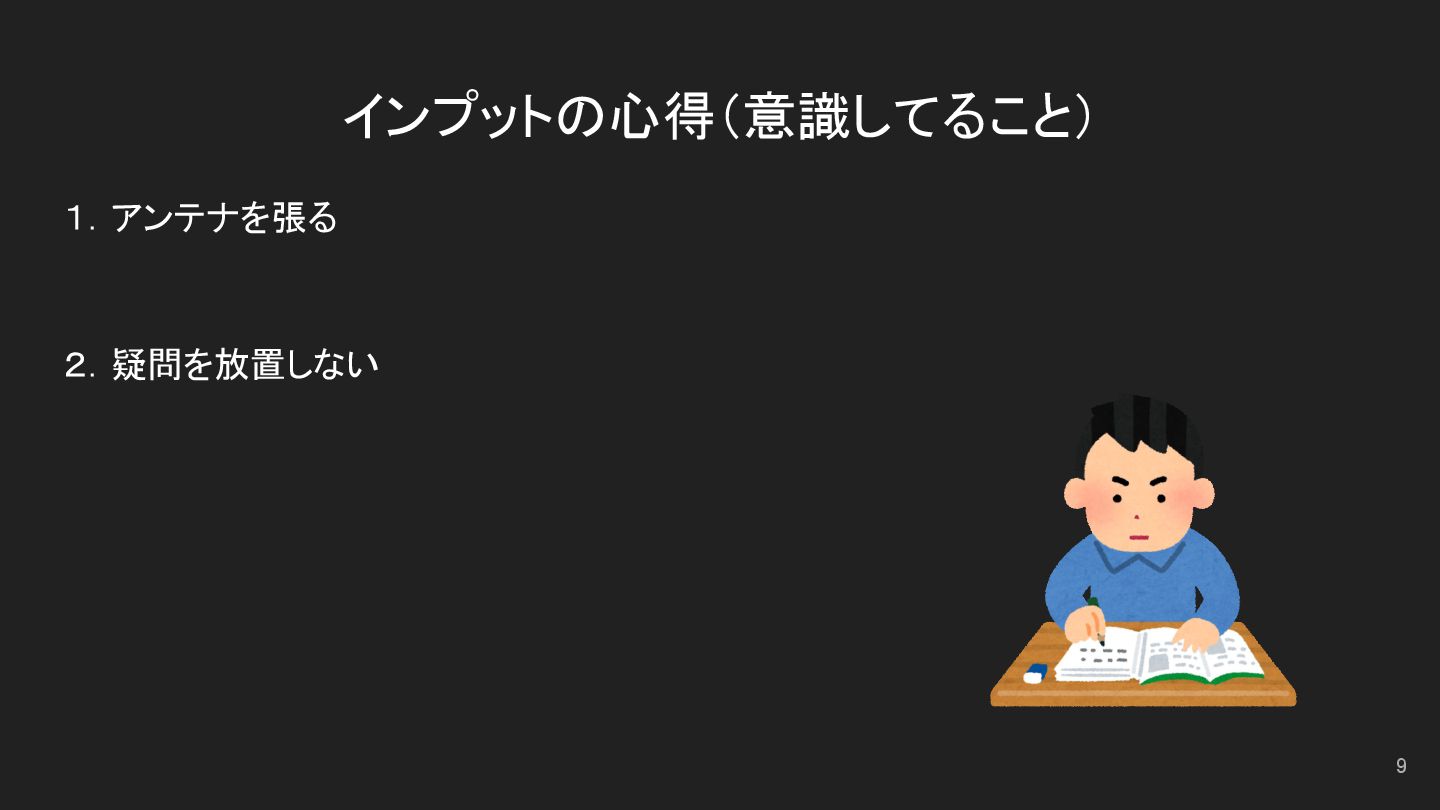 インプットの心得（意識してること）

1. アンテナを張る

2. 疑問を放置しない

9